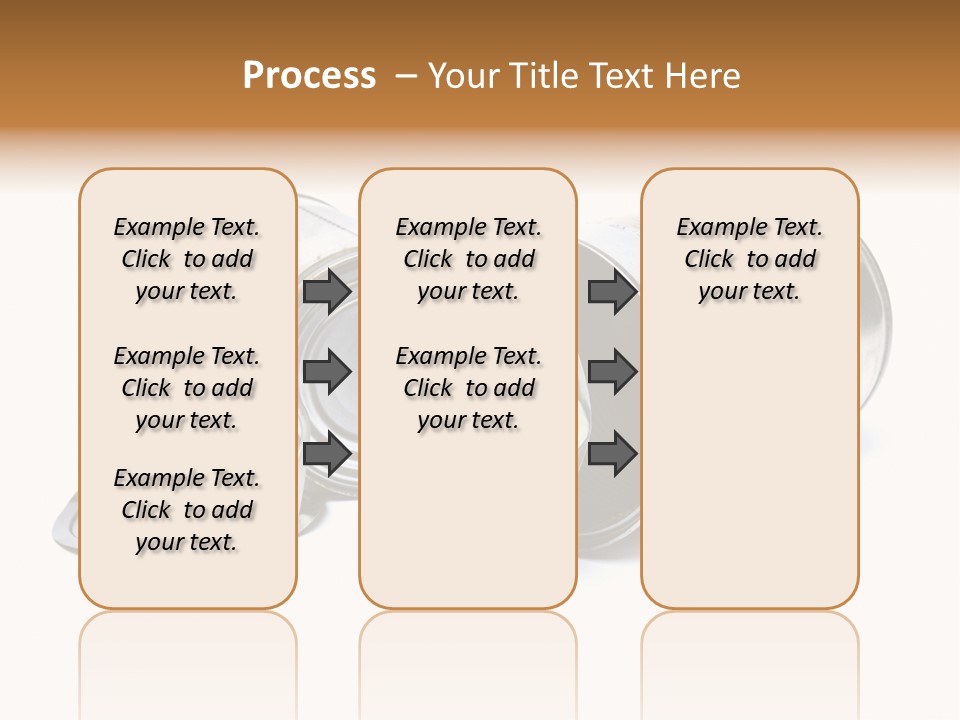 Process – Your Title Text Here

Example Text. Click to add your text.

Example Text. Click to add your text.

Example Text. Click to add your text.

Example Text. Click to add your text.

Example Text. Click to add your text.

Example Text. Click to add your text.